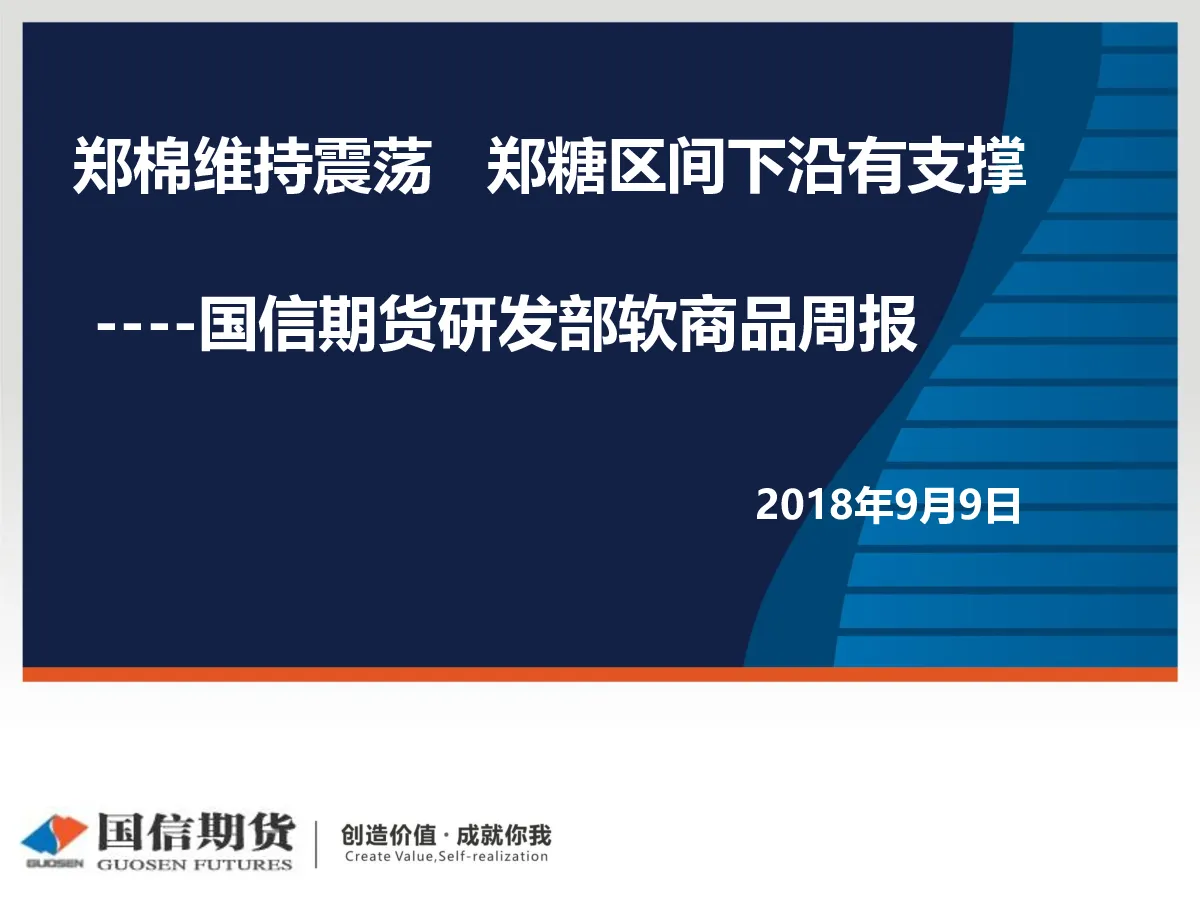 郑棉维持震荡　郑糖区间下沿有支撑

----国信期货研发部软商品周报

2018年9月9日

GUOSEN 国信期货 GUOSEN FUTURES

创造价值·成就你我
Create Value,Self-realization